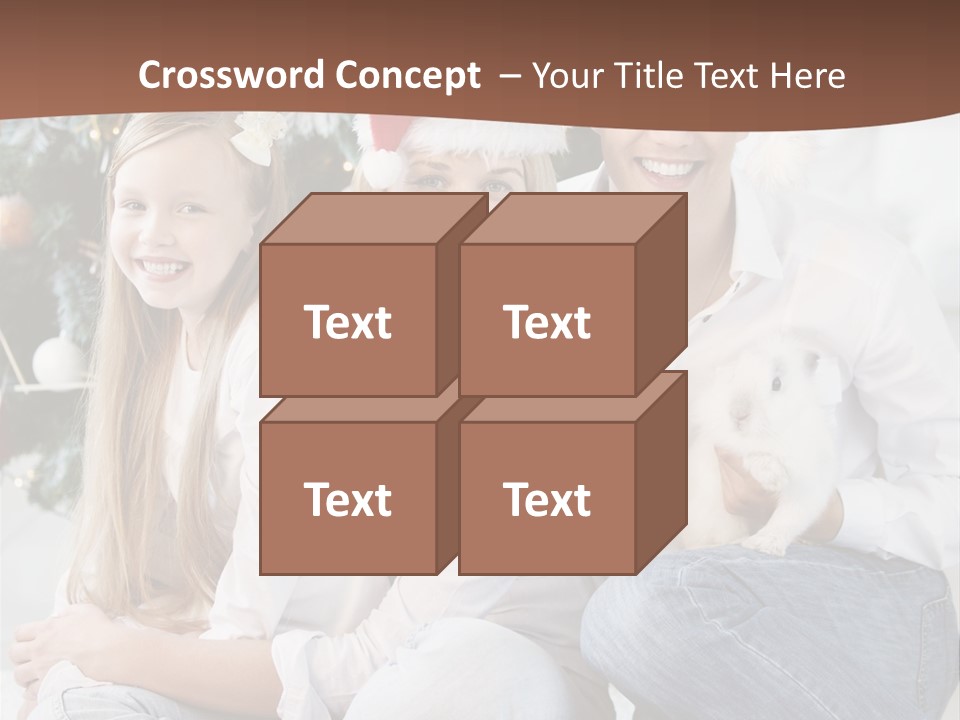 Crossword Concept – Your Title Text Here

Text

Text

Text

Text